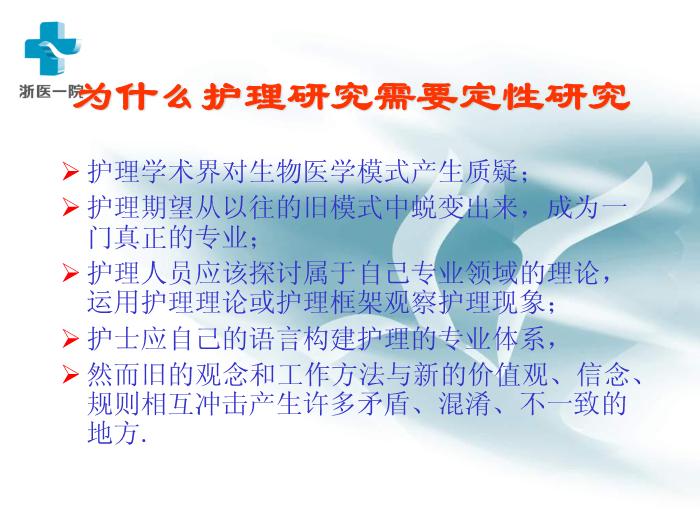 浙医一院

为什么护理研究需要定性研究

➢ 护理学术界对生物医学模式产生质疑；
➢ 护理期望从以往的旧模式中蜕变出来，成为一门真正的专业；
➢ 护理人员应该探讨属于自己专业领域的理论，运用护理理论或护理框架观察护理现象；
➢ 护士应自己的语言构建护理的专业体系，
➢ 然而旧的观念和工作方法与新的价值观、信念、规则相互冲击产生许多矛盾、混淆、不一致的地方.